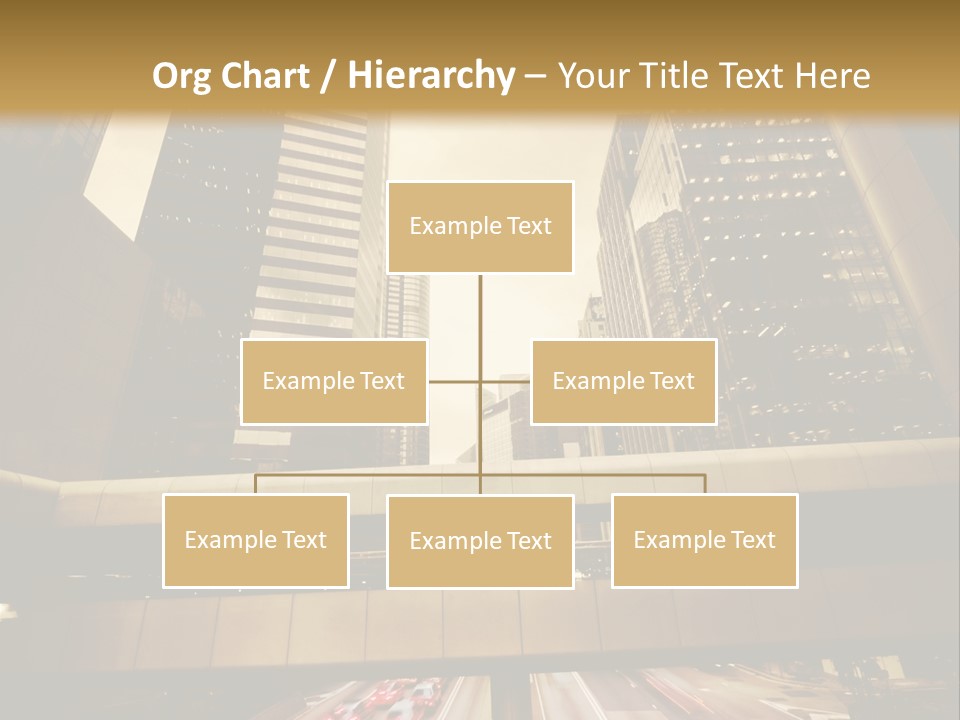 Org Chart / Hierarchy – Your Title Text Here

Example Text

Example Text

Example Text

Example Text

Example Text

Example Text